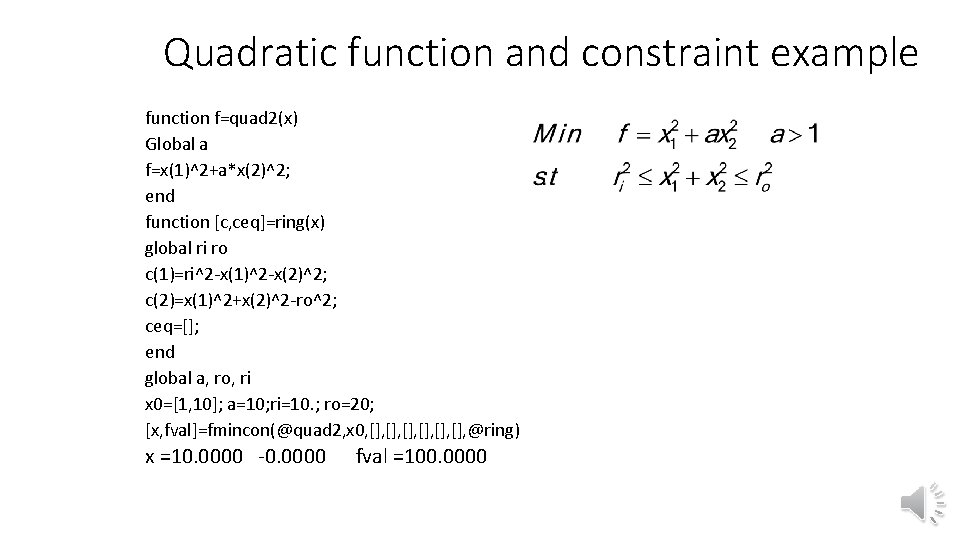 Quadratic function and constraint example

function f=quad2(x)
Global a
f=x(1)^2+a*x(2)^2;
end
function [c,ceq]=ring(x)
global ri ro
c(1)=ri^2-x(1)^2-x(2)^2;
c(2)=x(1)^2+x(2)^2-ro^2;
ceq=[];
end
global a, ro, ri
x0=[1,10]; a=10;ri=10.; ro=20;
[x,fval]=fmincon(@quad2,x0,[],[],[],[],[],[],@ring)
x =10.0000 -0.0000 fval =100.0000

$Min \quad f = x_1^2 + ax_2^2 \quad a > 1$

$st \quad r_i^2 \le x_1^2 + x_2^2 \le r_o^2$